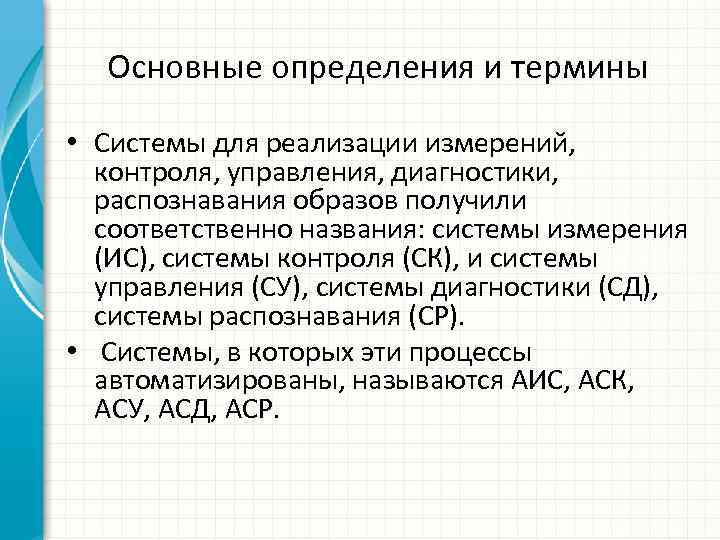 Основные определения и термины

• Системы для реализации измерений, контроля, управления, диагностики, распознавания образов получили соответственно названия: системы измерения (ИС), системы контроля (СК), и системы управления (СУ), системы диагностики (СД), системы распознавания (СР).

• Системы, в которых эти процессы автоматизированы, называются АИС, АСК, АСУ, АСД, АСР.